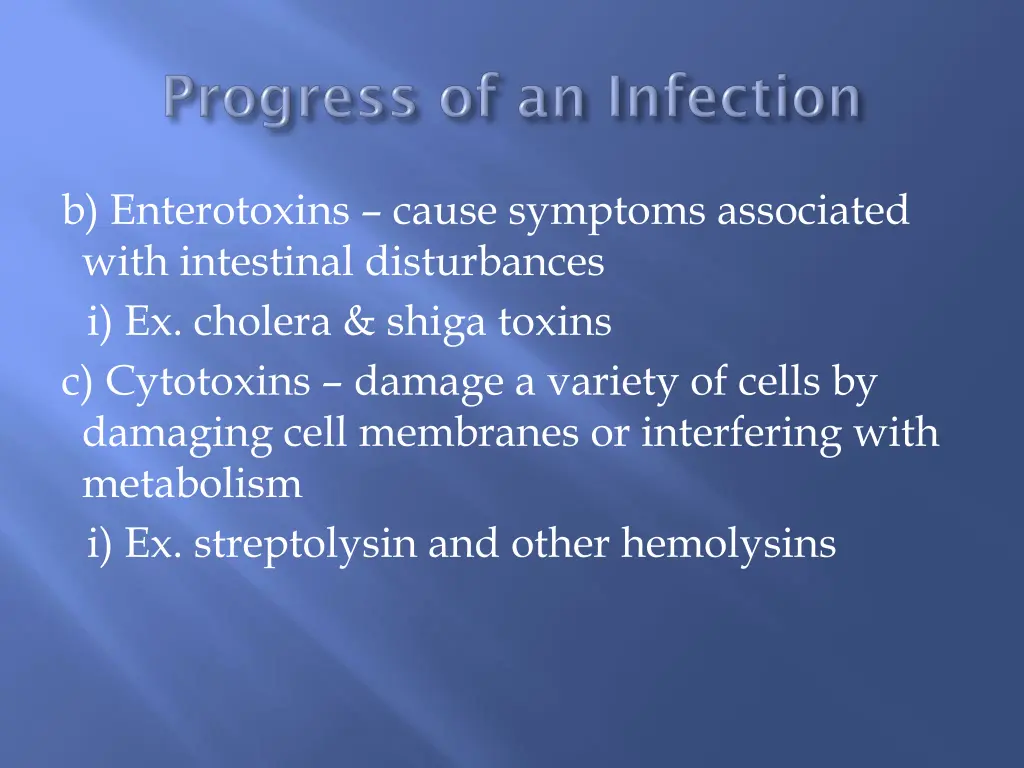 Progress of an Infection

b) Enterotoxins – cause symptoms associated with intestinal disturbances

i) Ex. cholera & shiga toxins

c) Cytotoxins – damage a variety of cells by damaging cell membranes or interfering with metabolism

i) Ex. streptolysin and other hemolysins